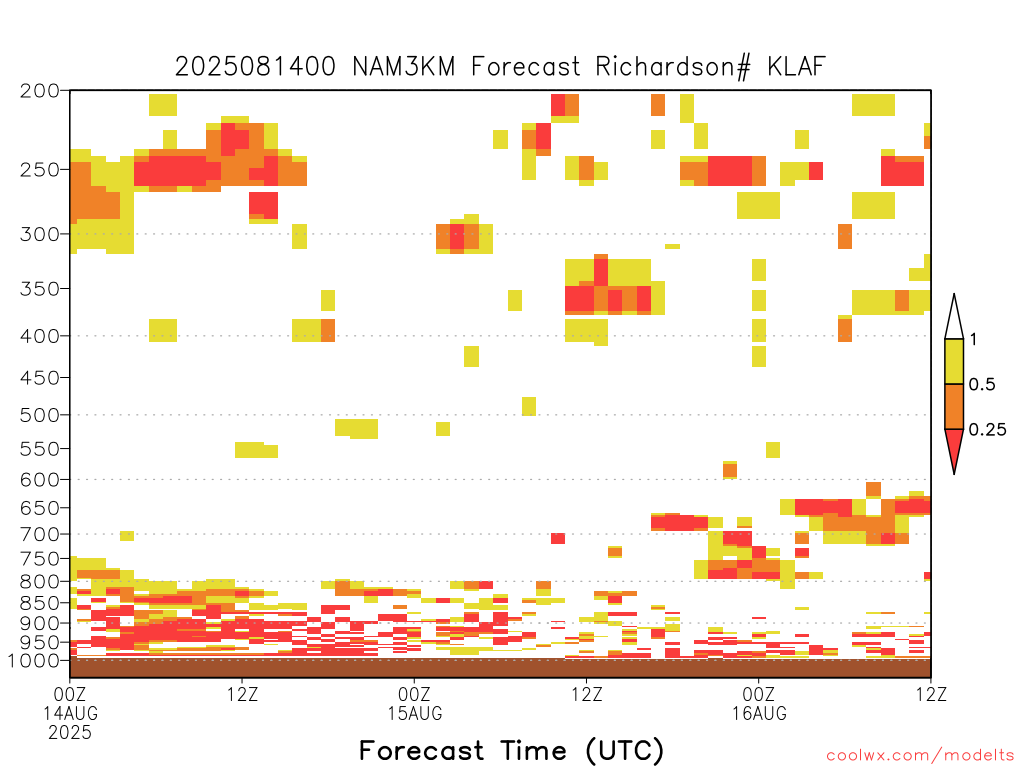 2025081400 NAM3KM Forecast Richardson# KLAF

200
250
300
350
400
450
500
550
600
650
700
750
800
850
900
950
1000

1
0.5
0.25

00Z
14AUG
2025
12Z
00Z
15AUG
12Z
00Z
16AUG
12Z

Forecast Time (UTC)

coolwx.com/modelts